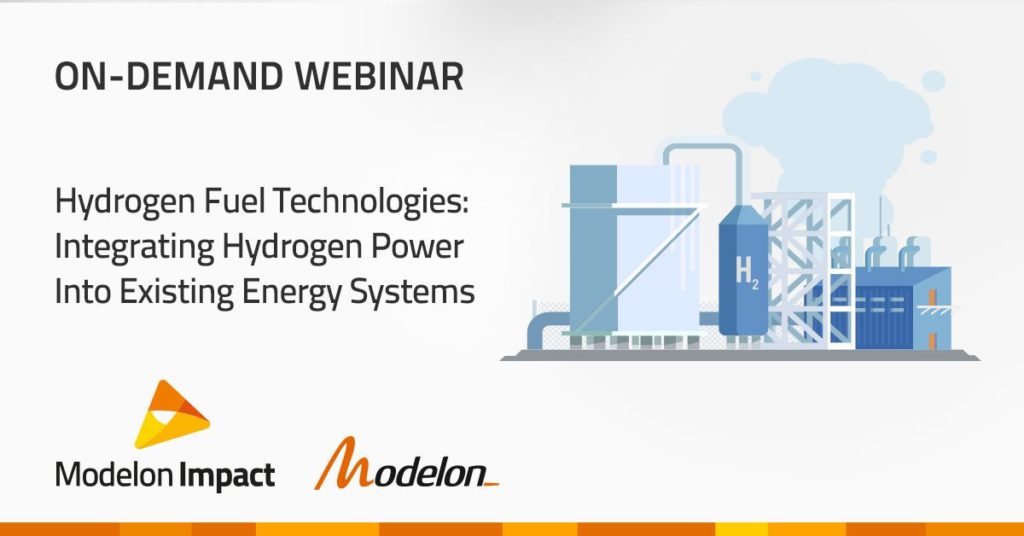 ON-DEMAND WEBINAR

Hydrogen Fuel Technologies: Integrating Hydrogen Power Into Existing Energy Systems

$H_2$

Modelon Impact

Modelon